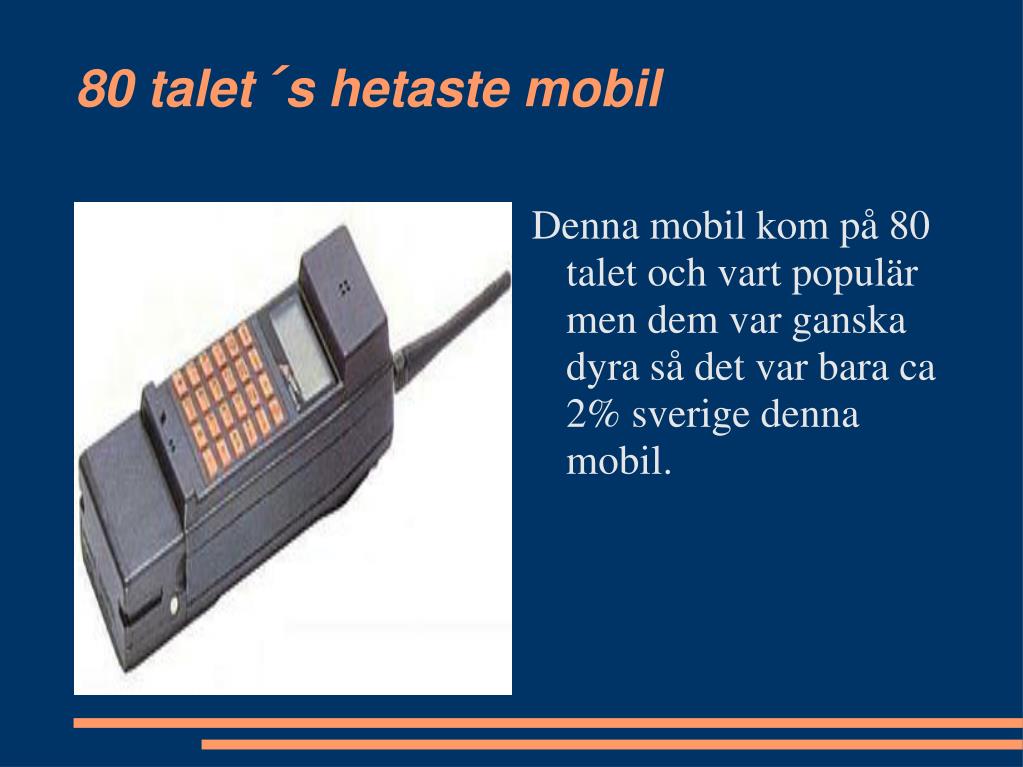 80 talet´s hetaste mobil

Denna mobil kom på 80 talet och vart populär men dem var ganska dyra så det var bara ca 2% sverige denna mobil.